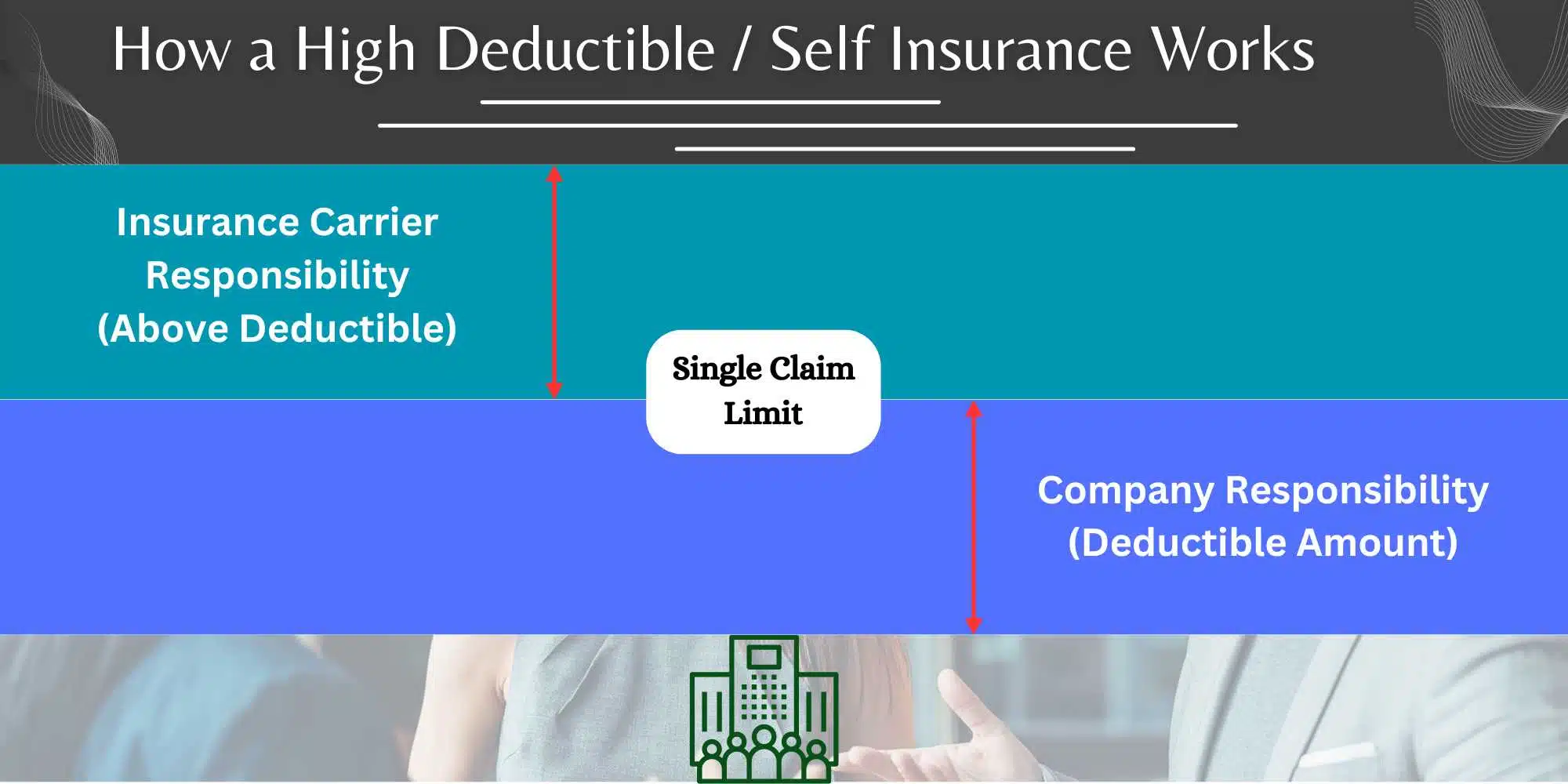 How a High Deductible / Self Insurance Works

Insurance Carrier Responsibility (Above Deductible)

Single Claim Limit

Company Responsibility (Deductible Amount)